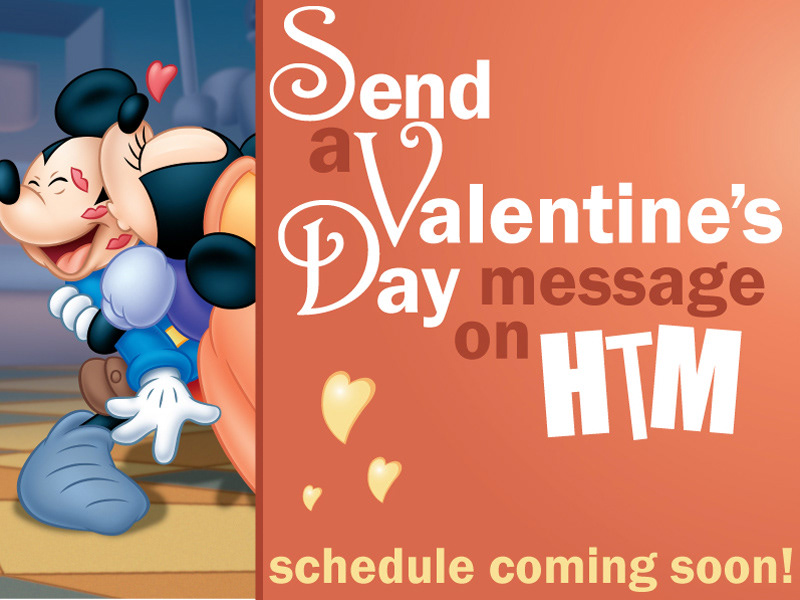 Send a Valentine's Day message on HTM

schedule coming soon!